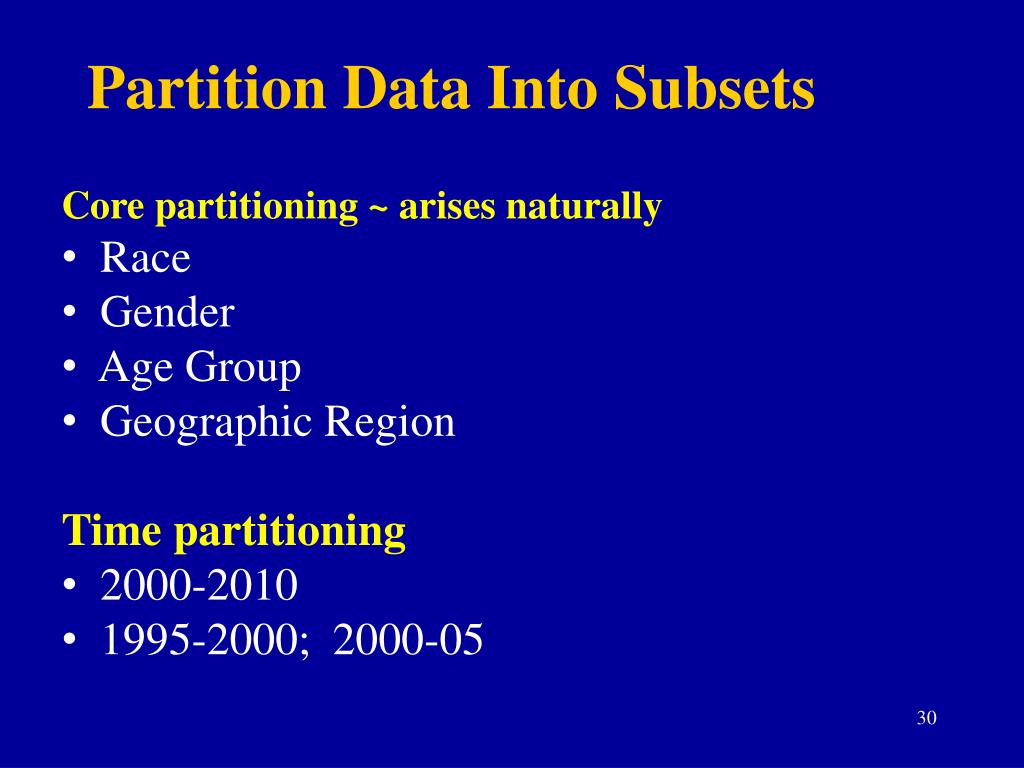 Partition Data Into Subsets

Core partitioning ~ arises naturally
• Race
• Gender
• Age Group
• Geographic Region

Time partitioning
• 2000-2010
• 1995-2000; 2000-05

30